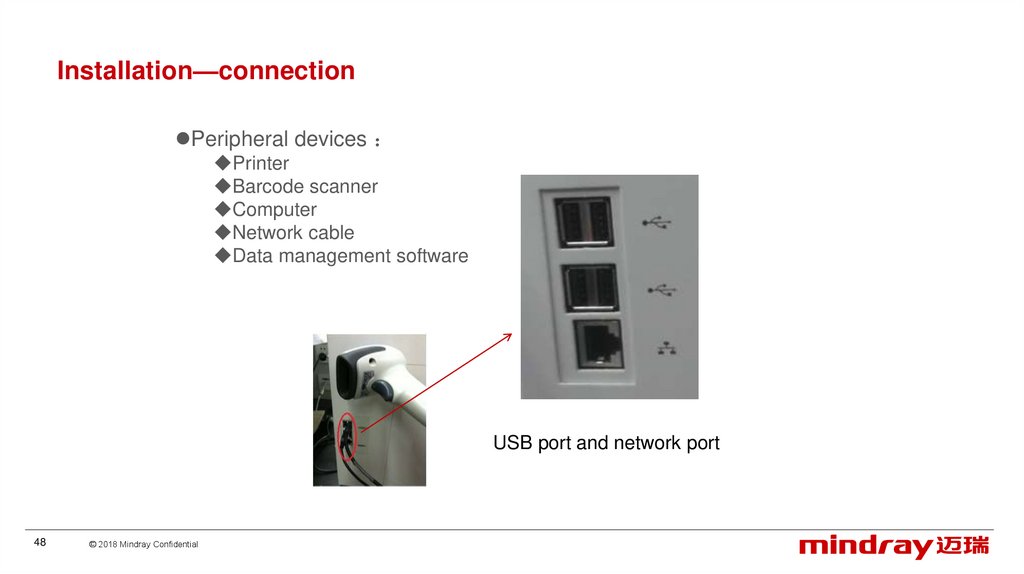 Installation—connection

●Peripheral devices ：
◆Printer
◆Barcode scanner
◆Computer
◆Network cable
◆Data management software

USB port and network port

48

© 2018 Mindray Confidential

mindray 迈瑞